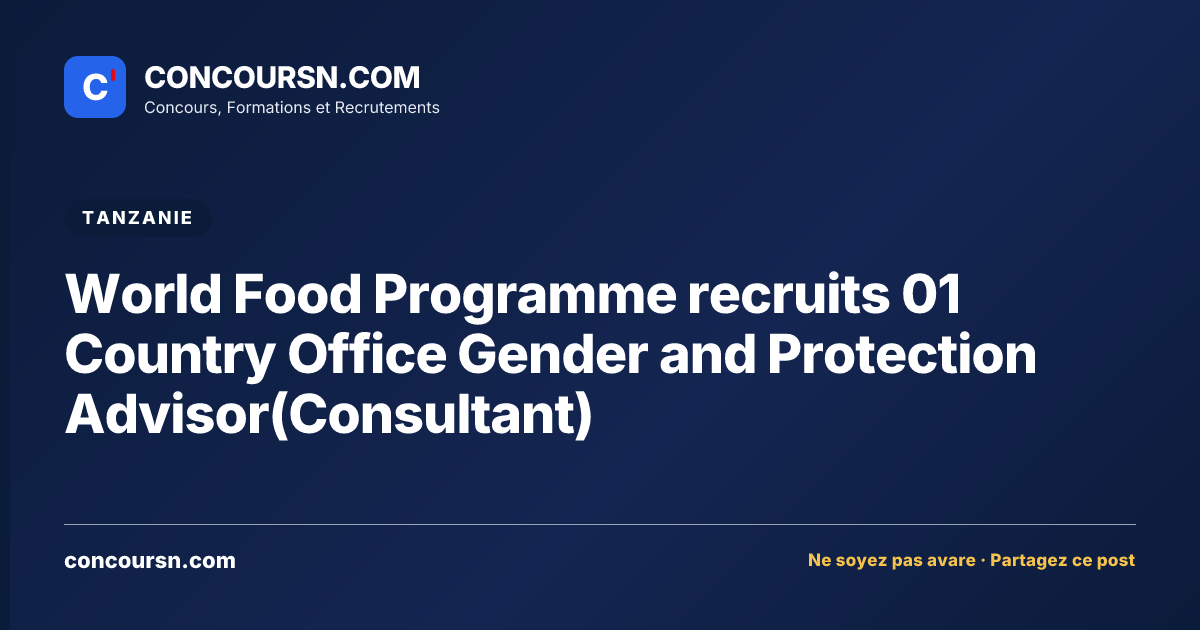 C'

CONCOURSN.COM
Concours, Formations et Recrutements

TANZANIE

World Food Programme recruits 01 Country Office Gender and Protection Advisor(Consultant)

concoursn.com

Ne soyez pas avare · Partagez ce post